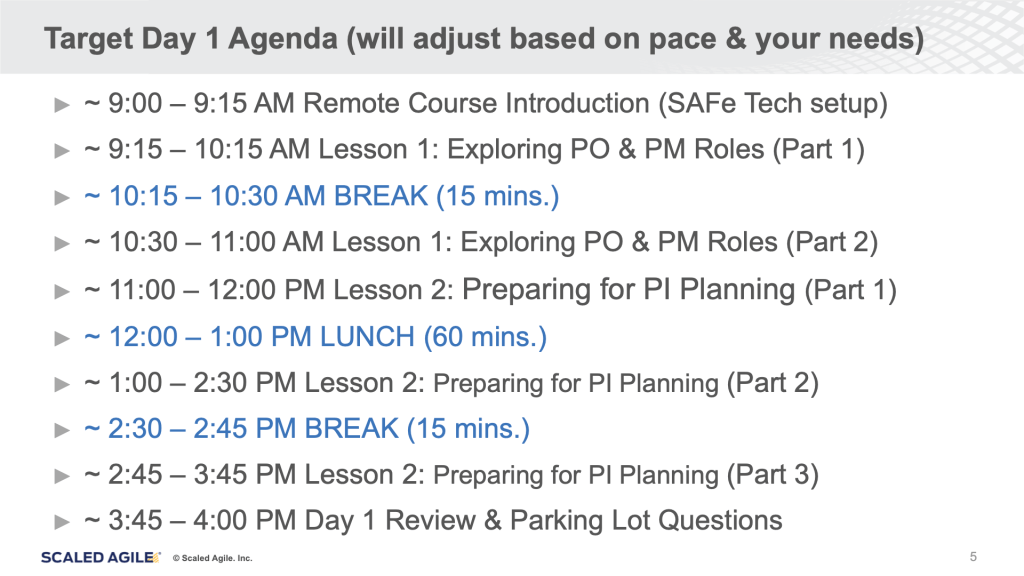 Target Day 1 Agenda (will adjust based on pace & your needs)

► ~ 9:00 – 9:15 AM Remote Course Introduction (SAFe Tech setup)

► ~ 9:15 – 10:15 AM Lesson 1: Exploring PO & PM Roles (Part 1)

► ~ 10:15 – 10:30 AM BREAK (15 mins.)

► ~ 10:30 – 11:00 AM Lesson 1: Exploring PO & PM Roles (Part 2)

► ~ 11:00 – 12:00 PM Lesson 2: Preparing for PI Planning (Part 1)

► ~ 12:00 – 1:00 PM LUNCH (60 mins.)

► ~ 1:00 – 2:30 PM Lesson 2: Preparing for PI Planning (Part 2)

► ~ 2:30 – 2:45 PM BREAK (15 mins.)

► ~ 2:45 – 3:45 PM Lesson 2: Preparing for PI Planning (Part 3)

► ~ 3:45 – 4:00 PM Day 1 Review & Parking Lot Questions

SCALED AGILE © Scaled Agile. Inc.

5